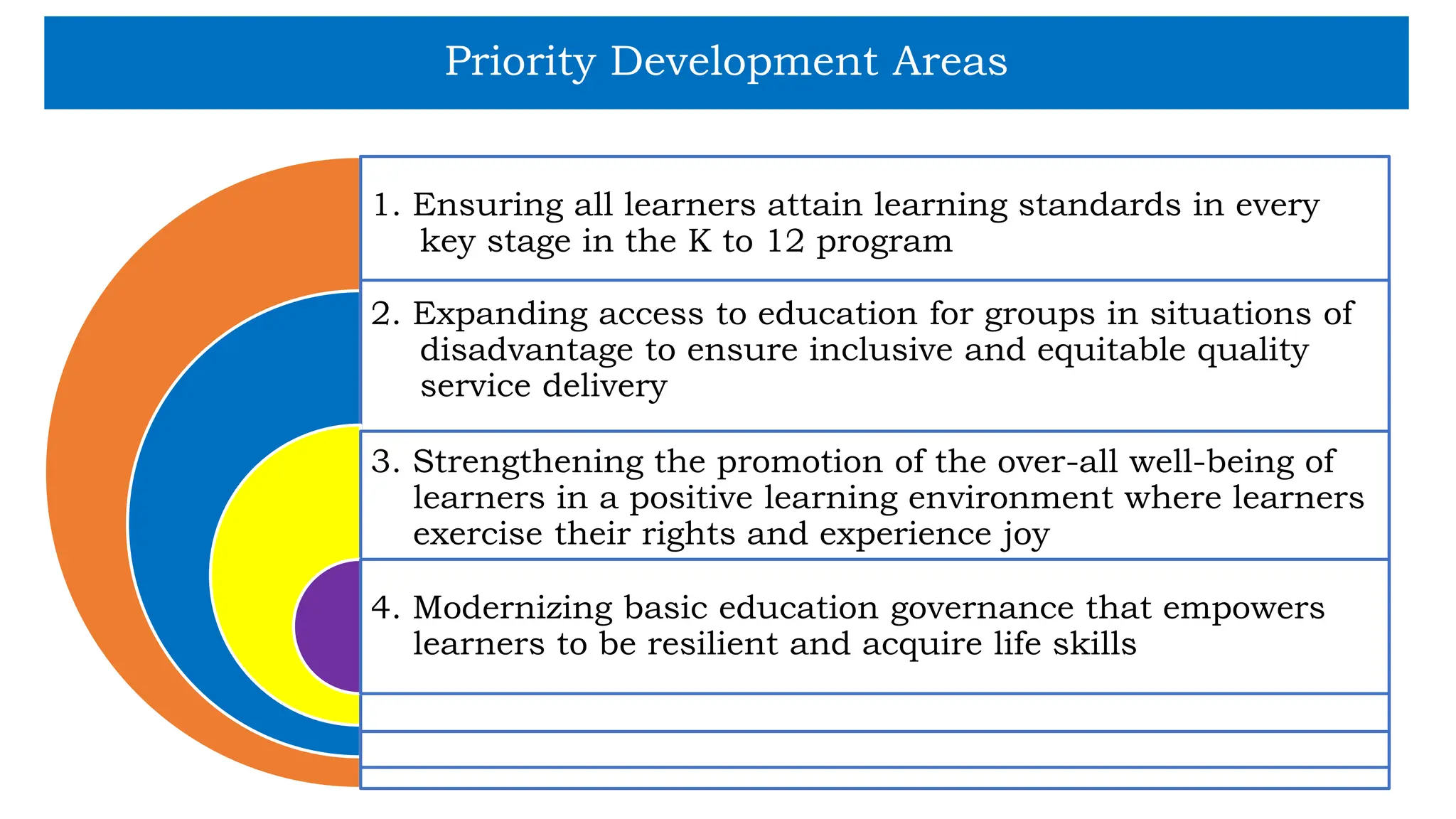 Priority Development Areas

1. Ensuring all learners attain learning standards in every key stage in the K to 12 program

2. Expanding access to education for groups in situations of disadvantage to ensure inclusive and equitable quality service delivery

3. Strengthening the promotion of the over-all well-being of learners in a positive learning environment where learners exercise their rights and experience joy

4. Modernizing basic education governance that empowers learners to be resilient and acquire life skills